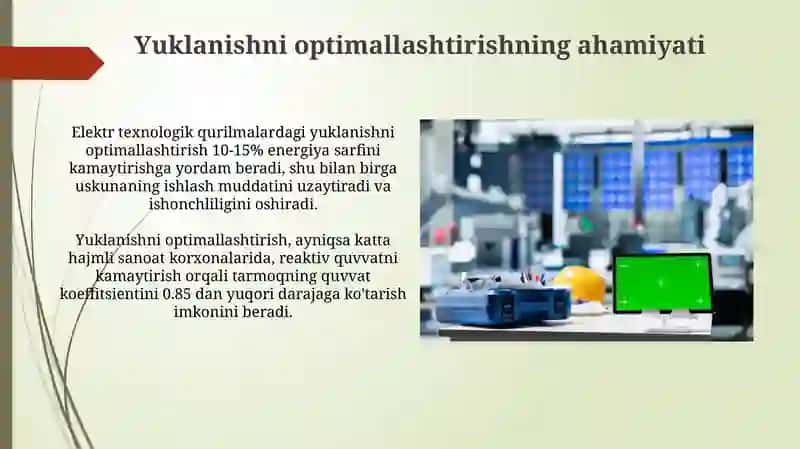 Yuklanishni optimallashtirishning ahamiyati

Elektr texnologik qurilmalardagi yuklanishni optimallashtirish 10-15% energiya sarfini kamaytirishga yordam beradi, shu bilan birga uskunaning ishlash muddatini uzaytiradi va ishonchliligini oshiradi.

Yuklanishni optimallashtirish, ayniqsa katta hajmli sanoat korxonalarida, reaktiv quvvatni kamaytirish orqali tarmoqning quvvat koeffitsientini 0.85 dan yuqori darajaga ko'tarish imkonini beradi.